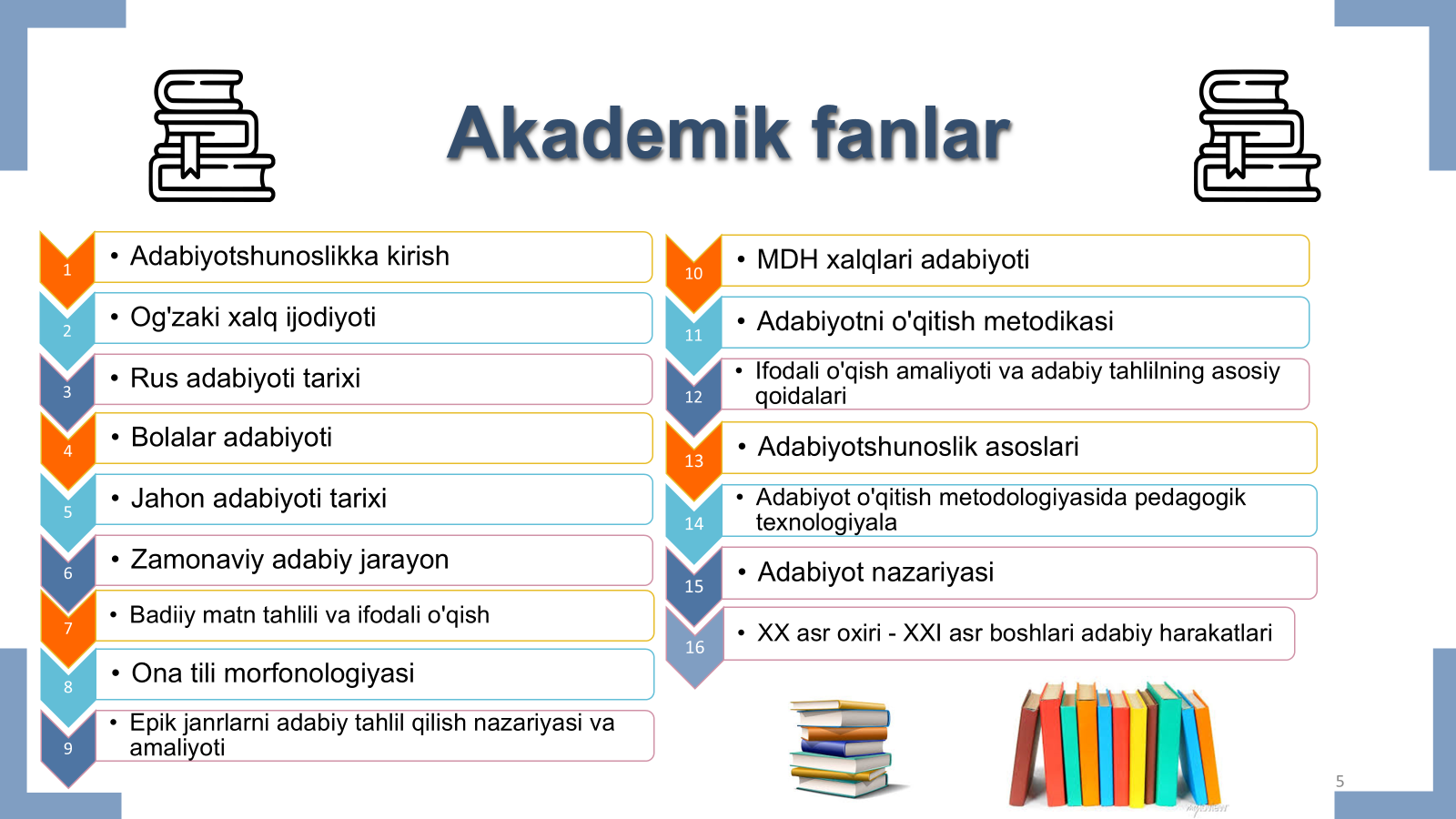 Akademik fanlar

1
• Adabiyotshunoslikka kirish

2
• Og'zaki xalq ijodiyoti

3
• Rus adabiyoti tarixi

4
• Bolalar adabiyoti

5
• Jahon adabiyoti tarixi

6
• Zamonaviy adabiy jarayon

7
• Badiiy matn tahlili va ifodali o'qish

8
• Ona tili morfonologiyasi

9
• Epik janrlarni adabiy tahlil qilish nazariyasi va amaliyoti

10
• MDH xalqlari adabiyoti

11
• Adabiyotni o'qitish metodikasi

12
• Ifodali o'qish amaliyoti va adabiy tahlilning asosiy qoidalari

13
• Adabiyotshunoslik asoslari

14
• Adabiyot o'qitish metodologiyasida pedagogik texnologiyala

15
• Adabiyot nazariyasi

16
• XX asr oxiri - XXI asr boshlari adabiy harakatlari

5